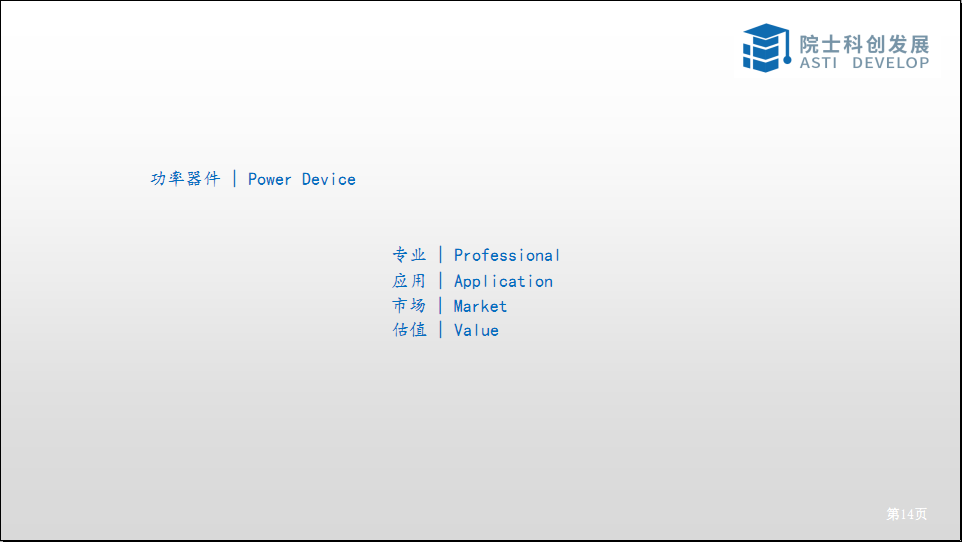 院士科创发展
ASTI DEVELOP

功率器件 | Power Device

专业 | Professional
应用 | Application
市场 | Market
估值 | Value

第14页